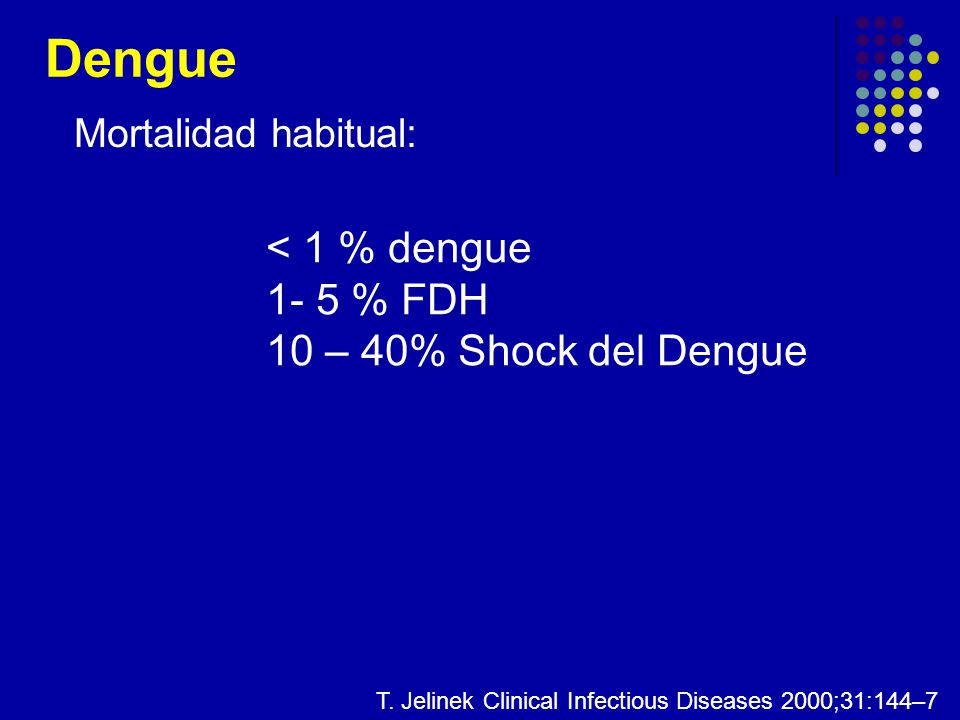 Dengue

Mortalidad habitual:

< 1 % dengue
1- 5 % FDH
10 – 40% Shock del Dengue

T. Jelinek Clinical Infectious Diseases 2000;31:144–7